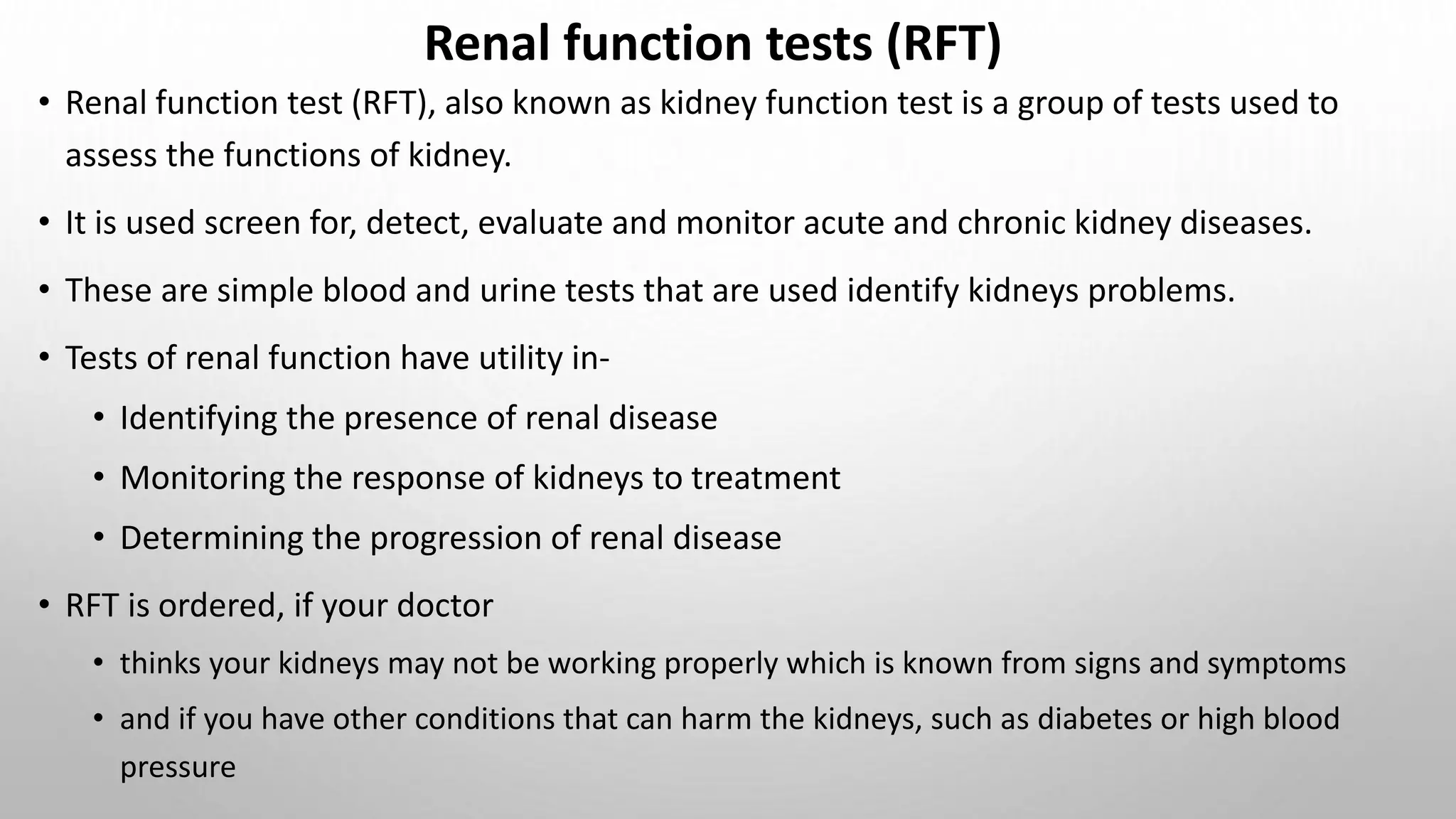 Renal function tests (RFT)

• Renal function test (RFT), also known as kidney function test is a group of tests used to assess the functions of kidney.

• It is used screen for, detect, evaluate and monitor acute and chronic kidney diseases.

• These are simple blood and urine tests that are used identify kidneys problems.

• Tests of renal function have utility in-

• Identifying the presence of renal disease

• Monitoring the response of kidneys to treatment

• Determining the progression of renal disease

• RFT is ordered, if your doctor

• thinks your kidneys may not be working properly which is known from signs and symptoms

• and if you have other conditions that can harm the kidneys, such as diabetes or high blood pressure